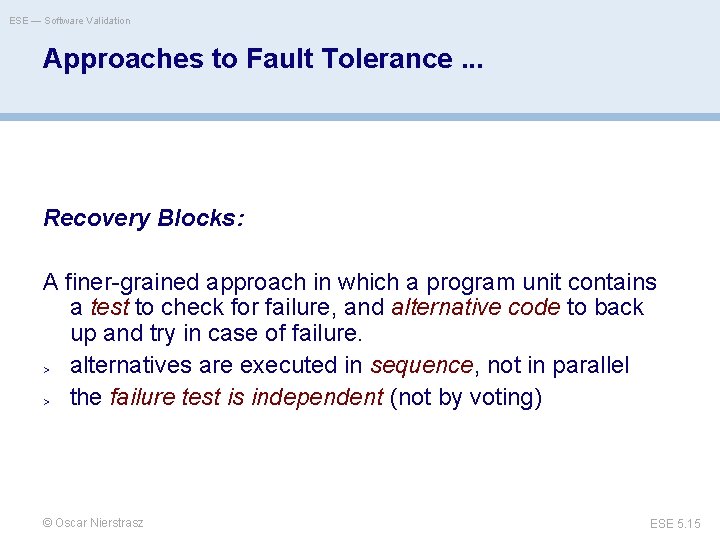 ESE — Software Validation

Approaches to Fault Tolerance ...

Recovery Blocks:

A finer-grained approach in which a program unit contains a test to check for failure, and alternative code to back up and try in case of failure.

> alternatives are executed in sequence, not in parallel
> the failure test is independent (not by voting)

© Oscar Nierstrasz

ESE 5.15